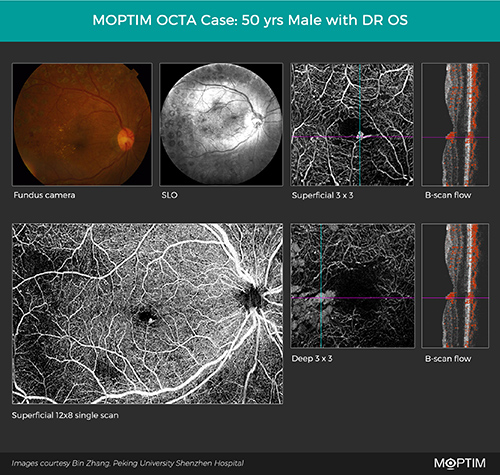 MOPTIM OCTA Case: 50 yrs Male with DR OS

Fundus camera

SLO

Superficial 3 x 3

B-scan flow

Superficial 12x8 single scan

Deep 3 x 3

B-scan flow

Images courtesy Bin Zhang, Peking University Shenzhen Hospital

MOPTIM